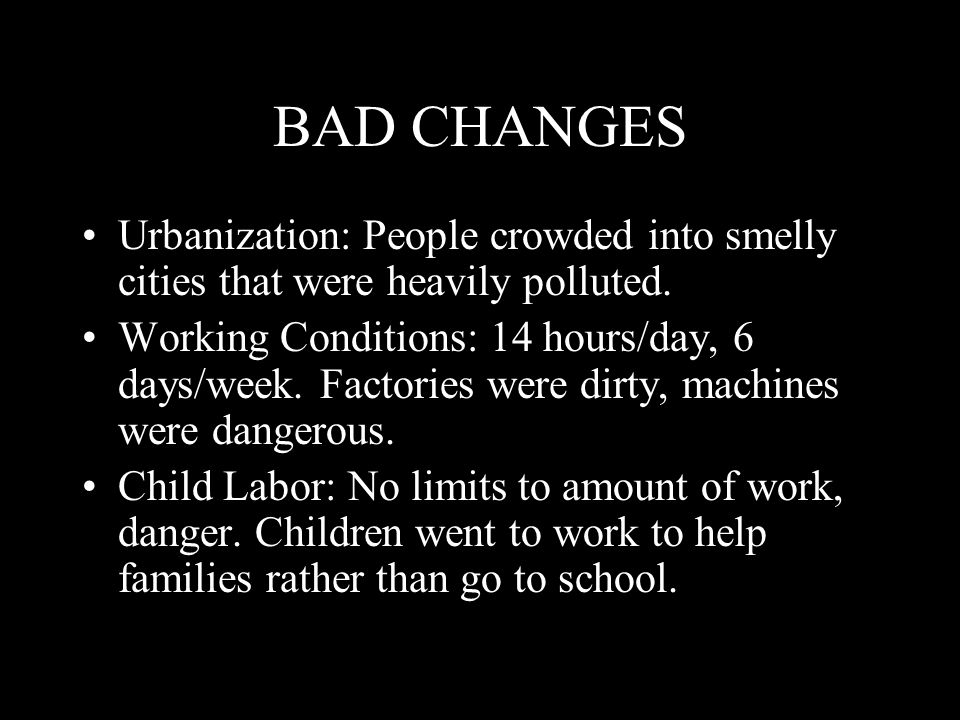 BAD CHANGES

• Urbanization: People crowded into smelly cities that were heavily polluted.
• Working Conditions: 14 hours/day, 6 days/week. Factories were dirty, machines were dangerous.
• Child Labor: No limits to amount of work, danger. Children went to work to help families rather than go to school.